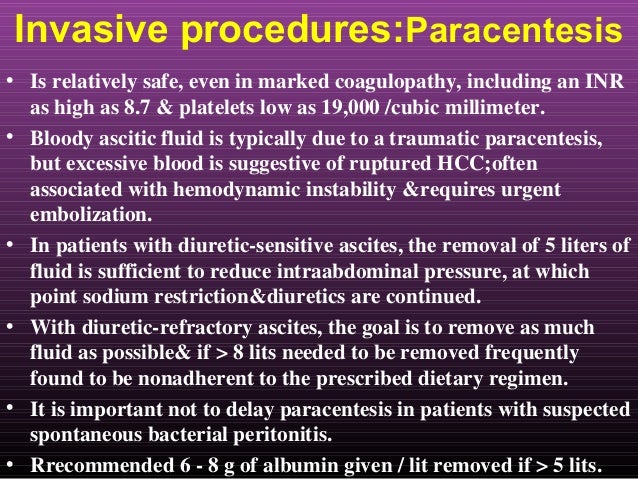 Invasive procedures:Paracentesis

• Is relatively safe, even in marked coagulopathy, including an INR as high as 8.7 & platelets low as 19,000 /cubic millimeter.

• Bloody ascitic fluid is typically due to a traumatic paracentesis, but excessive blood is suggestive of ruptured HCC;often associated with hemodynamic instability &requires urgent embolization.

• In patients with diuretic-sensitive ascites, the removal of 5 liters of fluid is sufficient to reduce intraabdominal pressure, at which point sodium restriction&diuretics are continued.

• With diuretic-refractory ascites, the goal is to remove as much fluid as possible& if > 8 lits needed to be removed frequently found to be nonadherent to the prescribed dietary regimen.

• It is important not to delay paracentesis in patients with suspected spontaneous bacterial peritonitis.

• Rrecommended 6 - 8 g of albumin given / lit removed if > 5 lits.